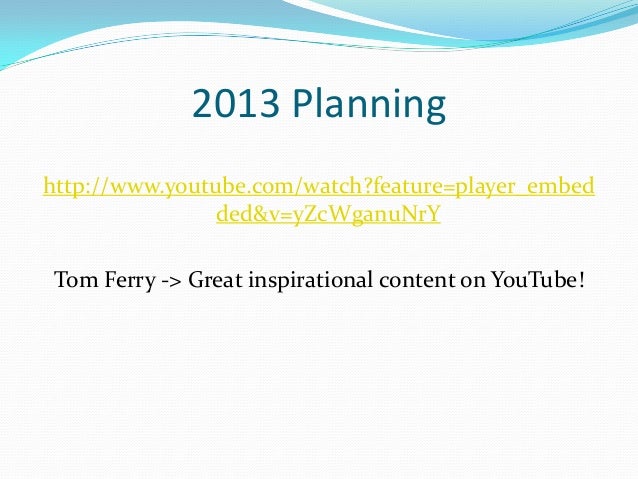 2013 Planning

http://www.youtube.com/watch?feature=player_embedded&v=yZcWganuNrY

Tom Ferry -> Great inspirational content on YouTube!